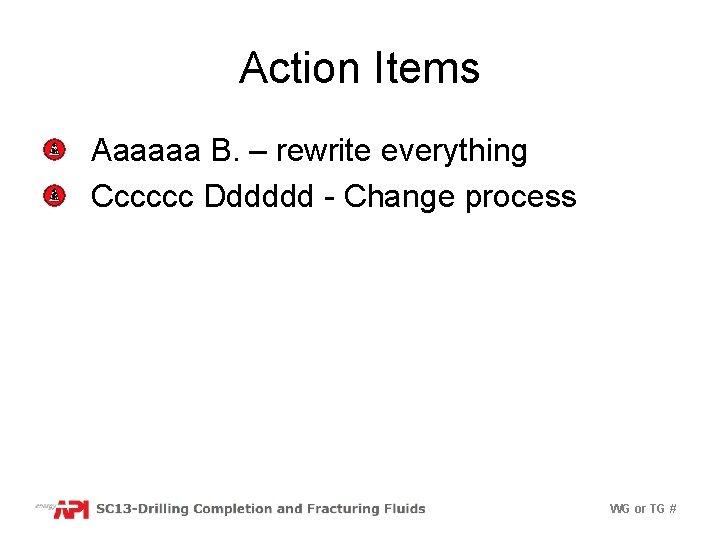 Action Items

Aaaaaa B. – rewrite everything

Cccccc Dddddd - Change process

energy API SC13-Drilling Completion and Fracturing Fluids

WG or TG #